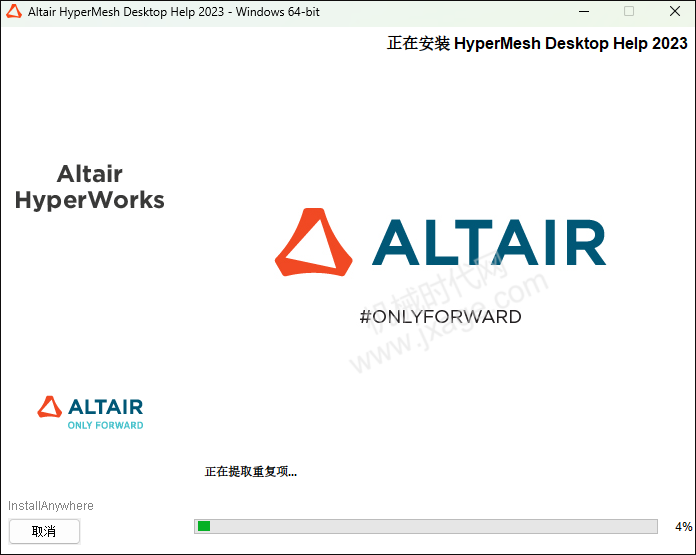 Altair HyperMesh Desktop Help 2023 - Windows 64-bit

正在安装 HyperMesh Desktop Help 2023

Altair HyperWorks

ALTAIR

#ONLYFORWARD

机械时代网 www.jxage.com

ALTAIR
ONLY FORWARD

正在提取重复项...

InstallAnywhere

取消

4%